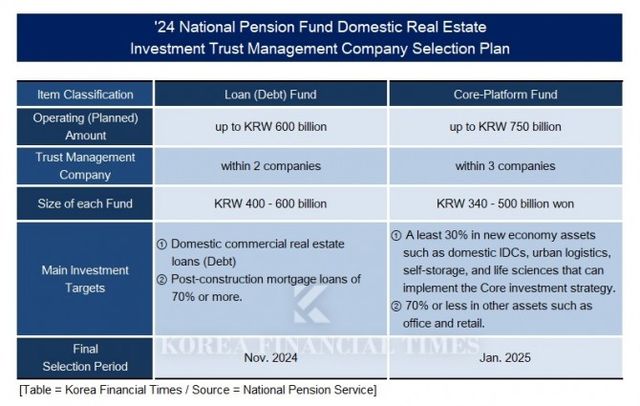 '24 National Pension Fund Domestic Real Estate Investment Trust Management Company Selection Plan

| Item Classification | Loan (Debt) Fund | Core-Platform Fund |
|---|---|---|
| Operating (Planned) Amount | up to KRW 600 billion | up to KRW 750 billion |
| Trust Management Company | within 2 companies | within 3 companies |
| Size of each Fund | KRW 400 - 600 billion | KRW 340 - 500 billion won |
| Main Investment Targets | ① Domestic commercial real estate loans (Debt) ② Post-construction mortgage loans of 70% or more. | ① A least 30% in new economy assets such as domestic IDCs, urban logistics, self-storage, and life sciences that can implement the Core investment strategy. ② 70% or less in other assets such as office and retail. |
| Final Selection Period | Nov. 2024 | Jan. 2025 |

KOREA FINANCIAL TIMES

[Table = Korea Financial Times / Source = National Pension Service]